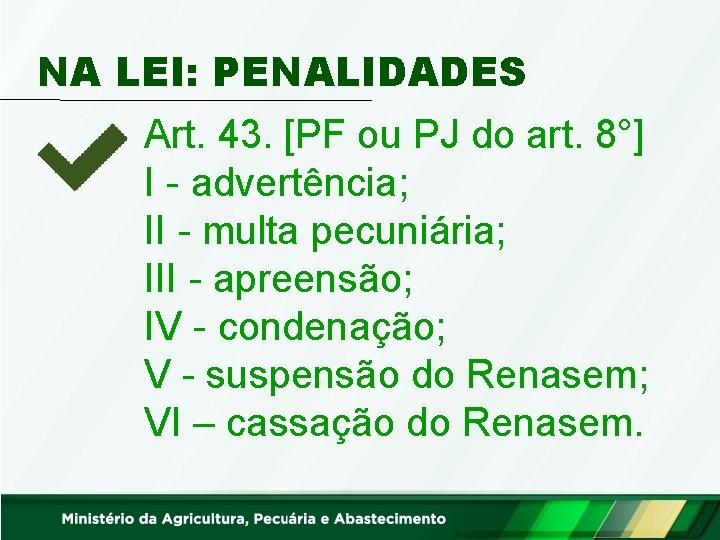 NA LEI: PENALIDADES

Art. 43. [PF ou PJ do art. 8°]
I - advertência;
II - multa pecuniária;
III - apreensão;
IV - condenação;
V - suspensão do Renasem;
VI – cassação do Renasem.

Ministério da Agricultura, Pecuária e Abastecimento